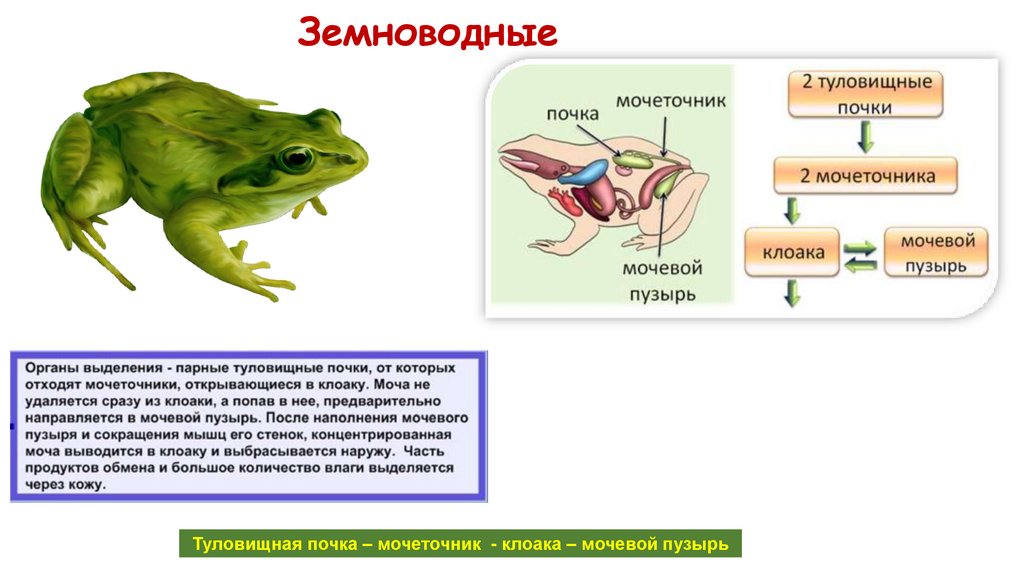 Земноводные

почка

мочеточник

мочевой пузырь

2 туловищные почки

2 мочеточника

клоака

мочевой пузырь

Органы выделения - парные туловищные почки, от которых отходят мочеточники, открывающиеся в клоаку. Моча не удаляется сразу из клоаки, а попав в нее, предварительно направляется в мочевой пузырь. После наполнения мочевого пузыря и сокращения мышц его стенок, концентрированная моча выводится в клоаку и выбрасывается наружу. Часть продуктов обмена и большое количество влаги выделяется через кожу.

Туловищная почка – мочеточник - клоака – мочевой пузырь